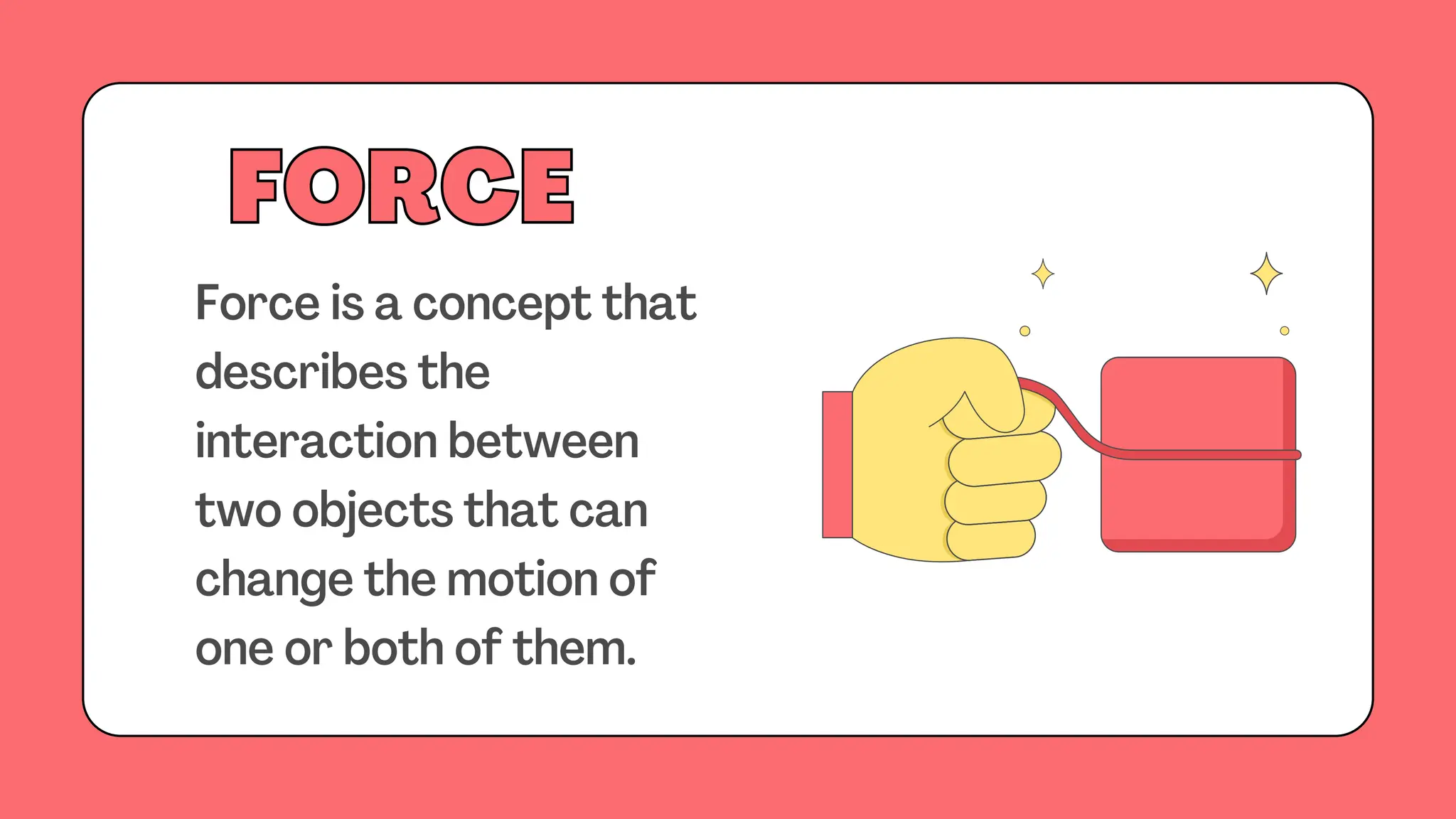 FORCE

Force is a concept that describes the interaction between two objects that can change the motion of one or both of them.